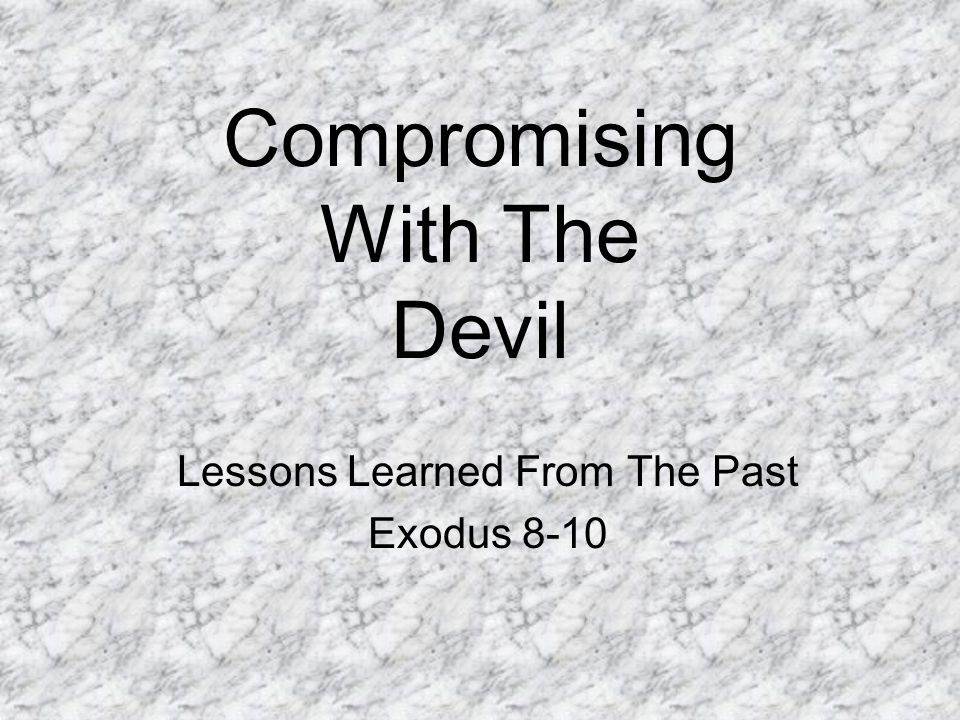 Compromising With The Devil

Lessons Learned From The Past
Exodus 8-10